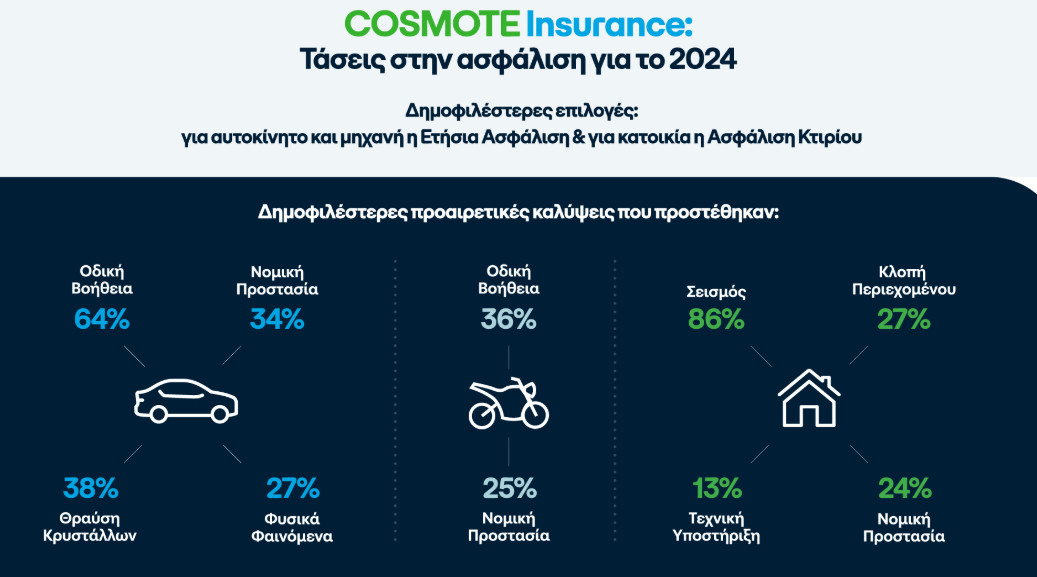 COSMOTE Insurance:
Τάσεις στην ασφάλιση για το 2024

Δημοφιλέστερες επιλογές:
για αυτοκίνητο και μηχανή η Ετήσια Ασφάλιση & για κατοικία η Ασφάλιση Κτιρίου

Δημοφιλέστερες προαιρετικές καλύψεις που προστέθηκαν:

Οδική Βοήθεια
64%

Νομική Προστασία
34%

38%
Θραύση Κρυστάλλων

27%
Φυσικά Φαινόμενα

Οδική Βοήθεια
36%

25%
Νομική Προστασία

Σεισμός
86%

Κλοπή Περιεχομένου
27%

13%
Τεχνική Υποστήριξη

24%
Νομική Προστασία